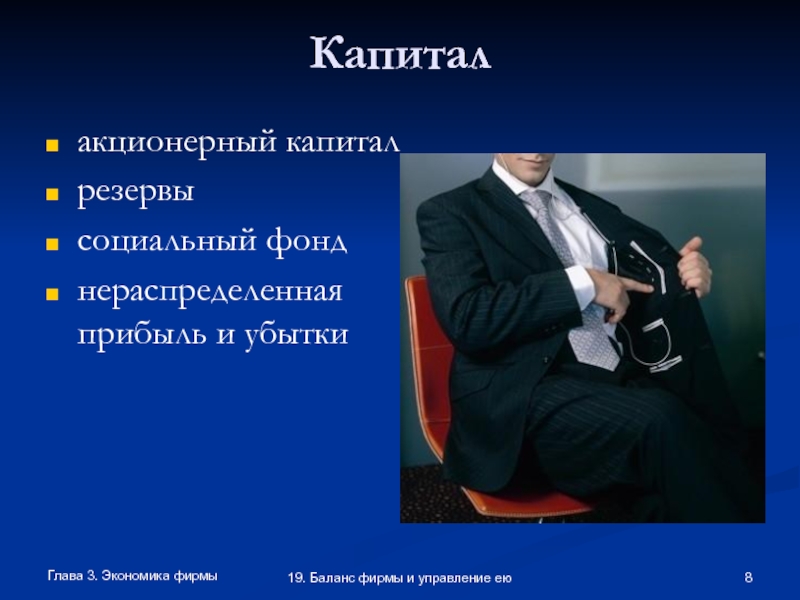 Капитал

- акционерный капитал
- резервы
- социальный фонд
- нераспределенная прибыль и убытки

Глава 3. Экономика фирмы

19. Баланс фирмы и управление ею

8